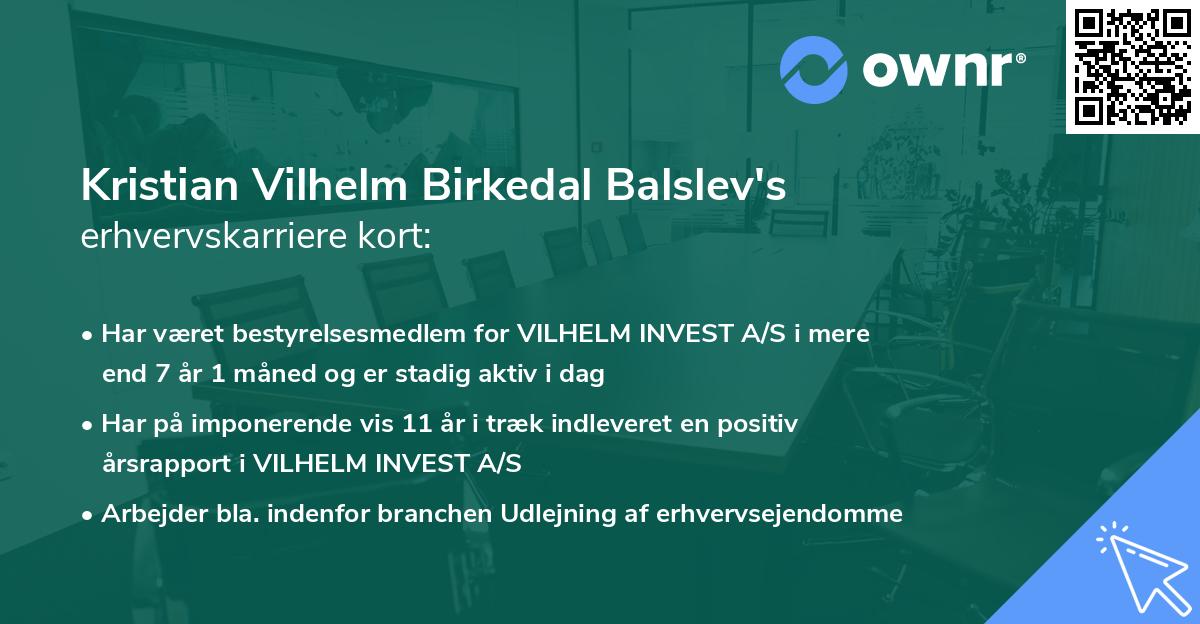 ownr®

Kristian Vilhelm Birkedal Balslev's
erhvervskarriere kort:

• Har været bestyrelsesmedlem for VILHELM INVEST A/S i mere end 7 år 1 måned og er stadig aktiv i dag
• Har på imponerende vis 11 år i træk indleveret en positiv årsrapport i VILHELM INVEST A/S
• Arbejder bla. indenfor branchen Udlejning af erhvervsejendomme